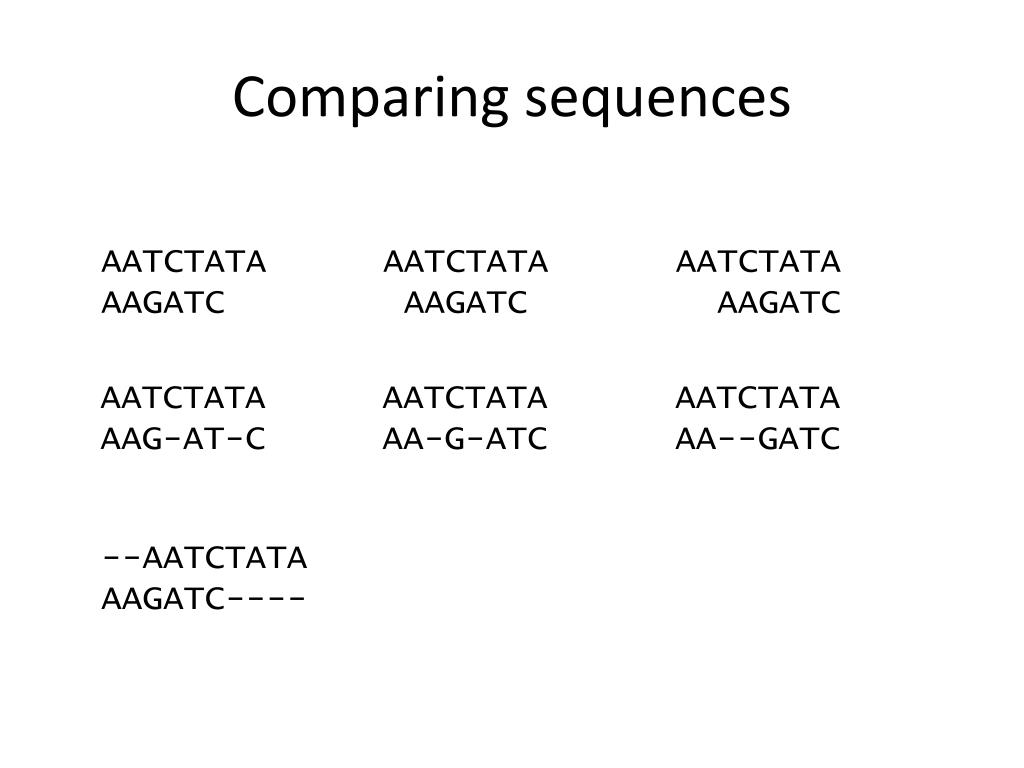 Comparing sequences

AATCTATA
AAGATC

AATCTATA
 AAGATC

AATCTATA
  AAGATC

AATCTATA
AAG-AT-C

AATCTATA
AA-G-ATC

AATCTATA
AA--GATC

--AATCTATA
AAGATC----